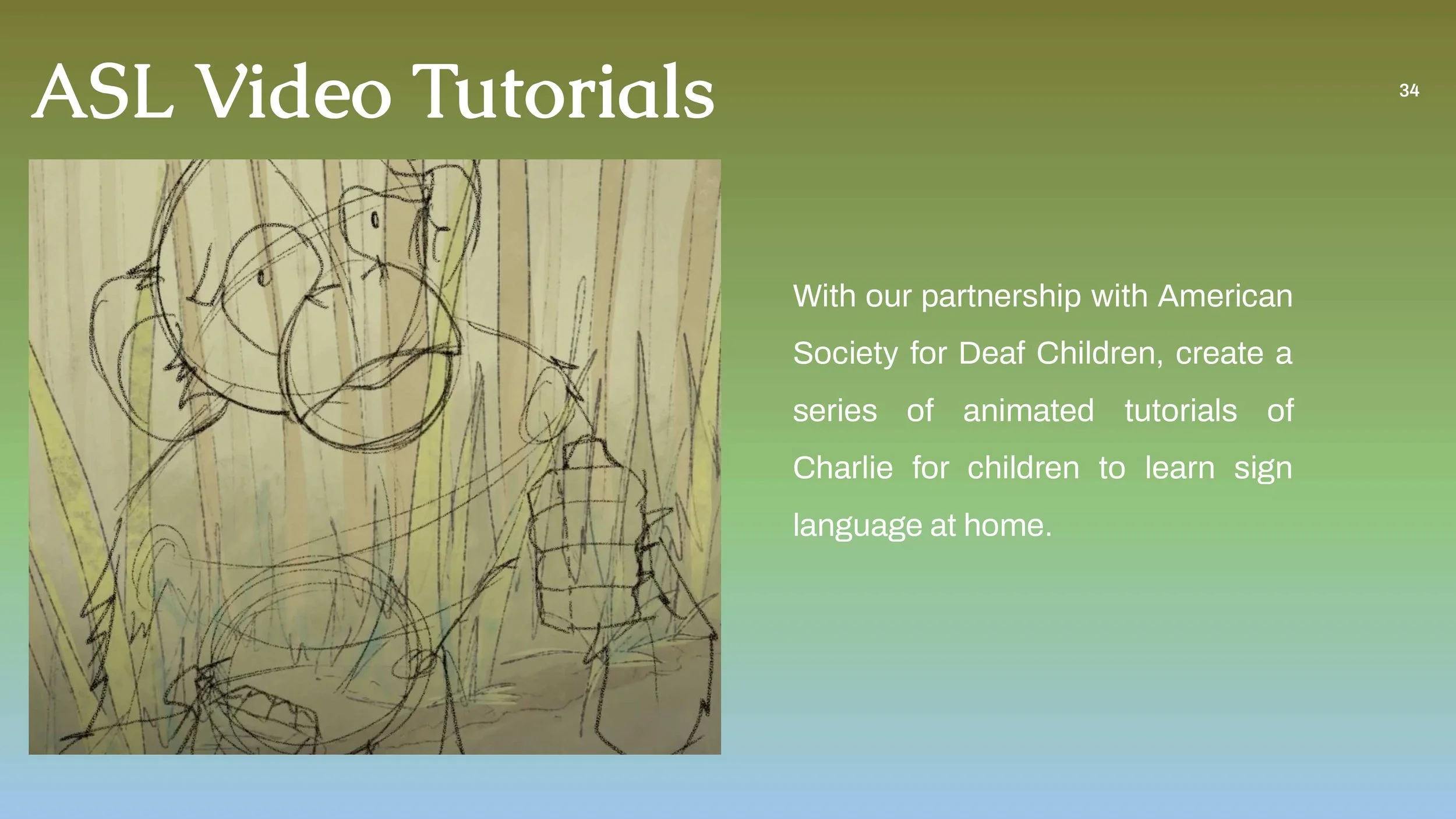 ASL Video Tutorials

34

With our partnership with American Society for Deaf Children, create a series of animated tutorials of Charlie for children to learn sign language at home.